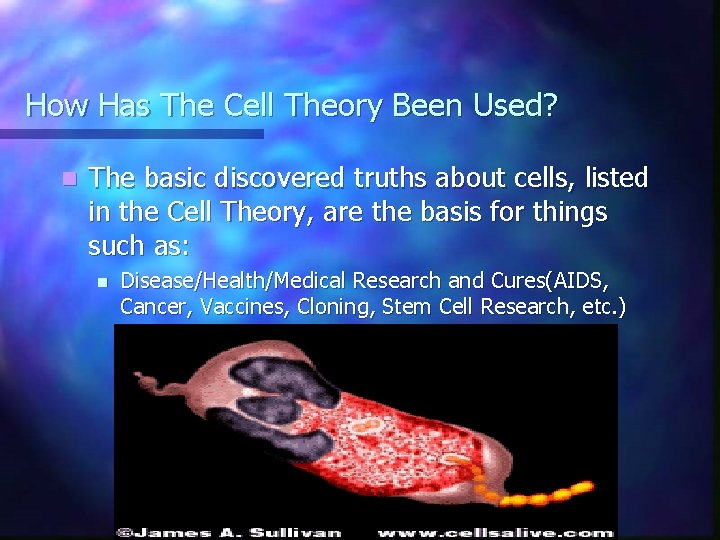 How Has The Cell Theory Been Used?

The basic discovered truths about cells, listed in the Cell Theory, are the basis for things such as:

Disease/Health/Medical Research and Cures(AIDS, Cancer, Vaccines, Cloning, Stem Cell Research, etc.)

©James A. Sullivan www.cellsalive.com